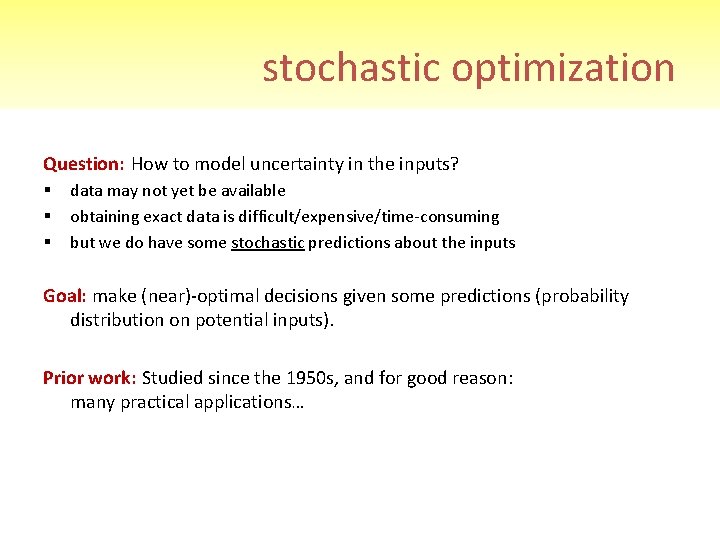 stochastic optimization

Question: How to model uncertainty in the inputs?
▪ data may not yet be available
▪ obtaining exact data is difficult/expensive/time-consuming
▪ but we do have some stochastic predictions about the inputs

Goal: make (near)-optimal decisions given some predictions (probability distribution on potential inputs).

Prior work: Studied since the 1950s, and for good reason: many practical applications…